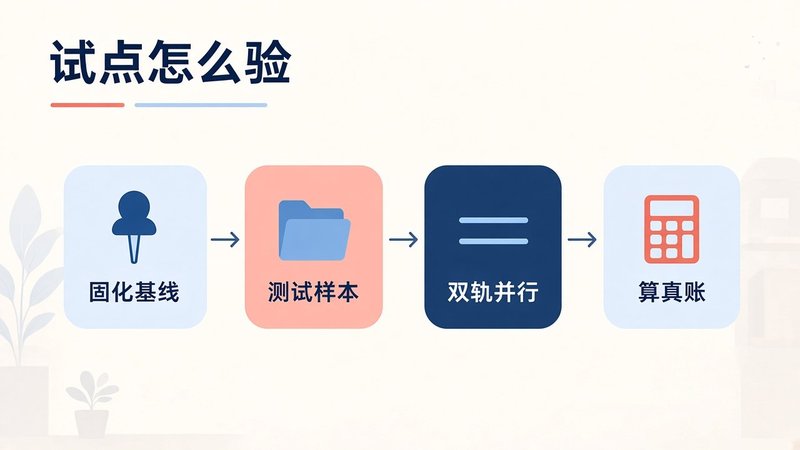 试点怎么验

固化基线 → 测试样本 → 双轨并行 → 算真账